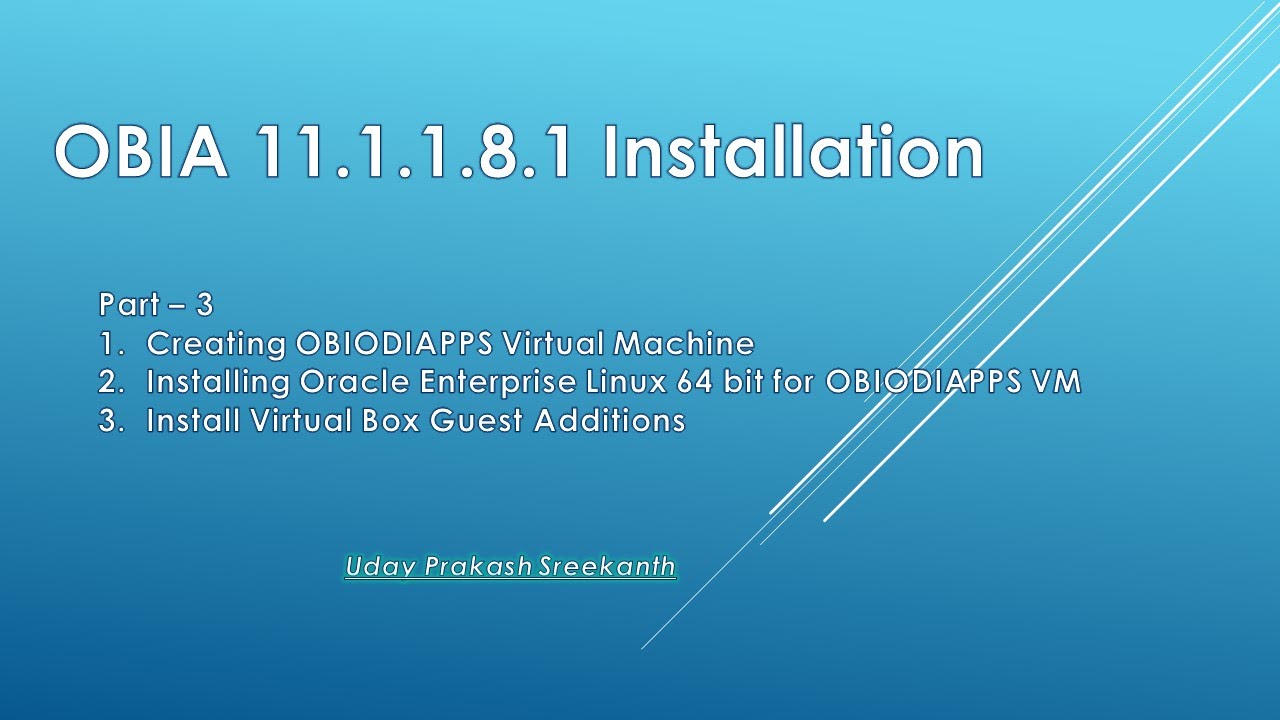 OBIA 11.1.1.8.1 Installation

Part – 3
1. Creating OBIODIAPPS Virtual Machine
2. Installing Oracle Enterprise Linux 64 bit for OBIODIAPPS VM
3. Install Virtual Box Guest Additions

Uday Prakash Sreekanth